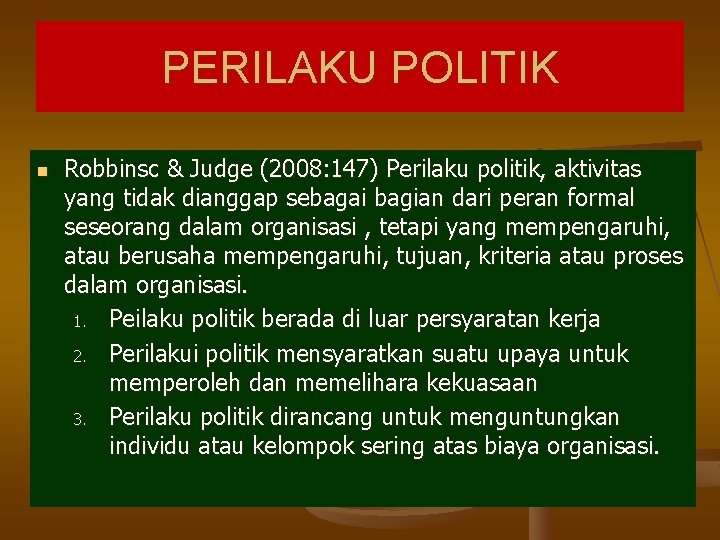 PERILAKU POLITIK

Robbinsc & Judge (2008:147) Perilaku politik, aktivitas yang tidak dianggap sebagai bagian dari peran formal seseorang dalam organisasi , tetapi yang mempengaruhi, atau berusaha mempengaruhi, tujuan, kriteria atau proses dalam organisasi.

1. Peilaku politik berada di luar persyaratan kerja
2. Perilakui politik mensyaratkan suatu upaya untuk memperoleh dan memelihara kekuasaan
3. Perilaku politik dirancang untuk menguntungkan individu atau kelompok sering atas biaya organisasi.